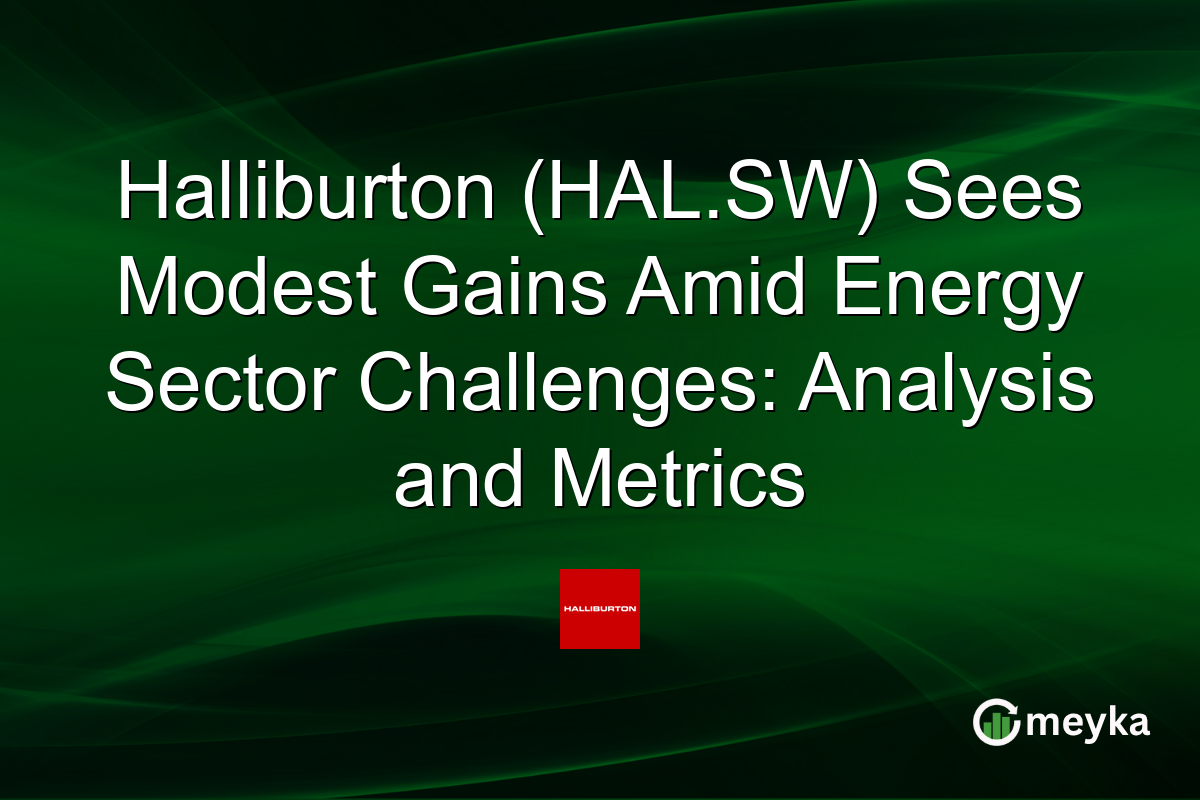 Halliburton (HAL.SW) Sees Modest Gains Amid Energy Sector Challenges: Analysis and Metrics

HALLIBURTON

meyka